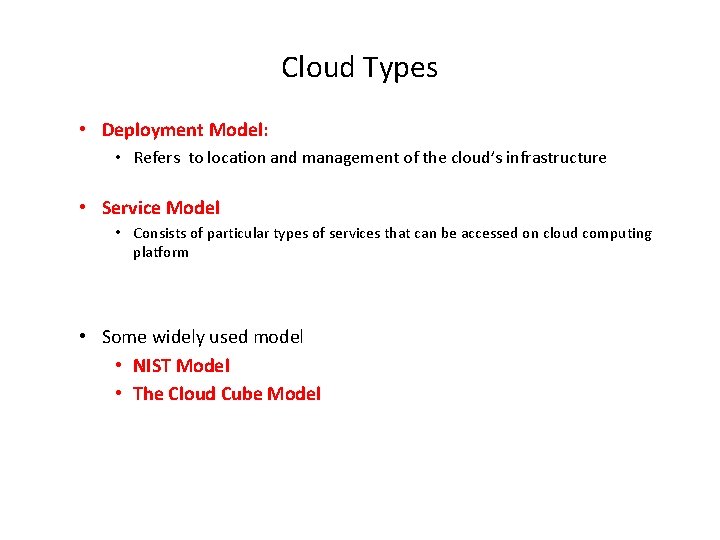 Cloud Types

• Deployment Model:
  • Refers to location and management of the cloud's infrastructure

• Service Model
  • Consists of particular types of services that can be accessed on cloud computing platform

• Some widely used model
  • NIST Model
  • The Cloud Cube Model